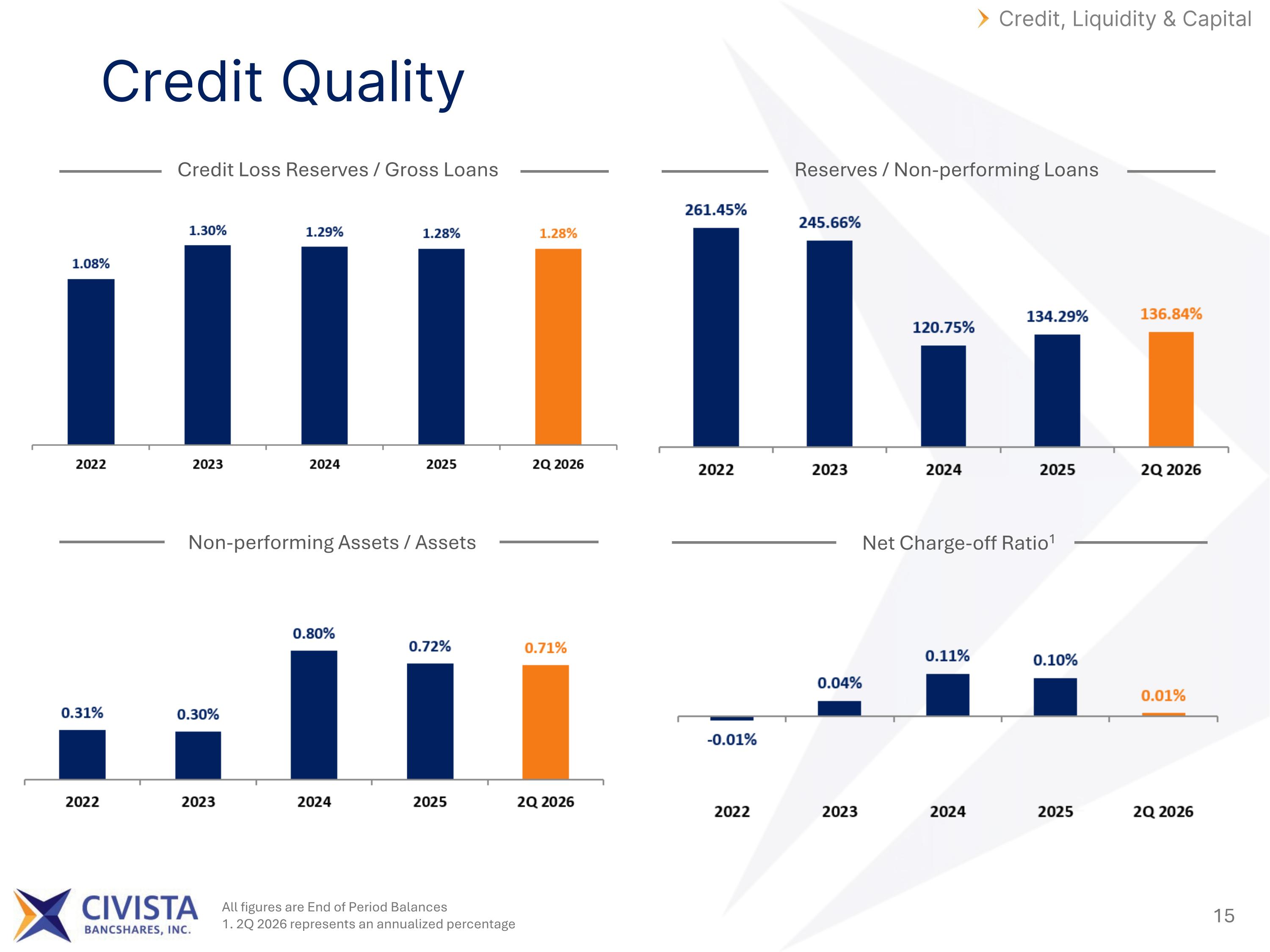 Credit, Liquidity & Capital

Credit Quality

Credit Loss Reserves / Gross Loans

1.08%
1.30%
1.29%
1.28%
1.28%

2022
2023
2024
2025
2Q 2026

Reserves / Non-performing Loans

261.45%
245.66%
120.75%
134.29%
136.84%

2022
2023
2024
2025
2Q 2026

Non-performing Assets / Assets

0.31%
0.30%
0.80%
0.72%
0.71%

2022
2023
2024
2025
2Q 2026

Net Charge-off Ratio$^{1}$

-0.01%
0.04%
0.11%
0.10%
0.01%

2022
2023
2024
2025
2Q 2026

CIVISTA
BANCSHARES, INC.

All figures are End of Period Balances
1. 2Q 2026 represents an annualized percentage

15